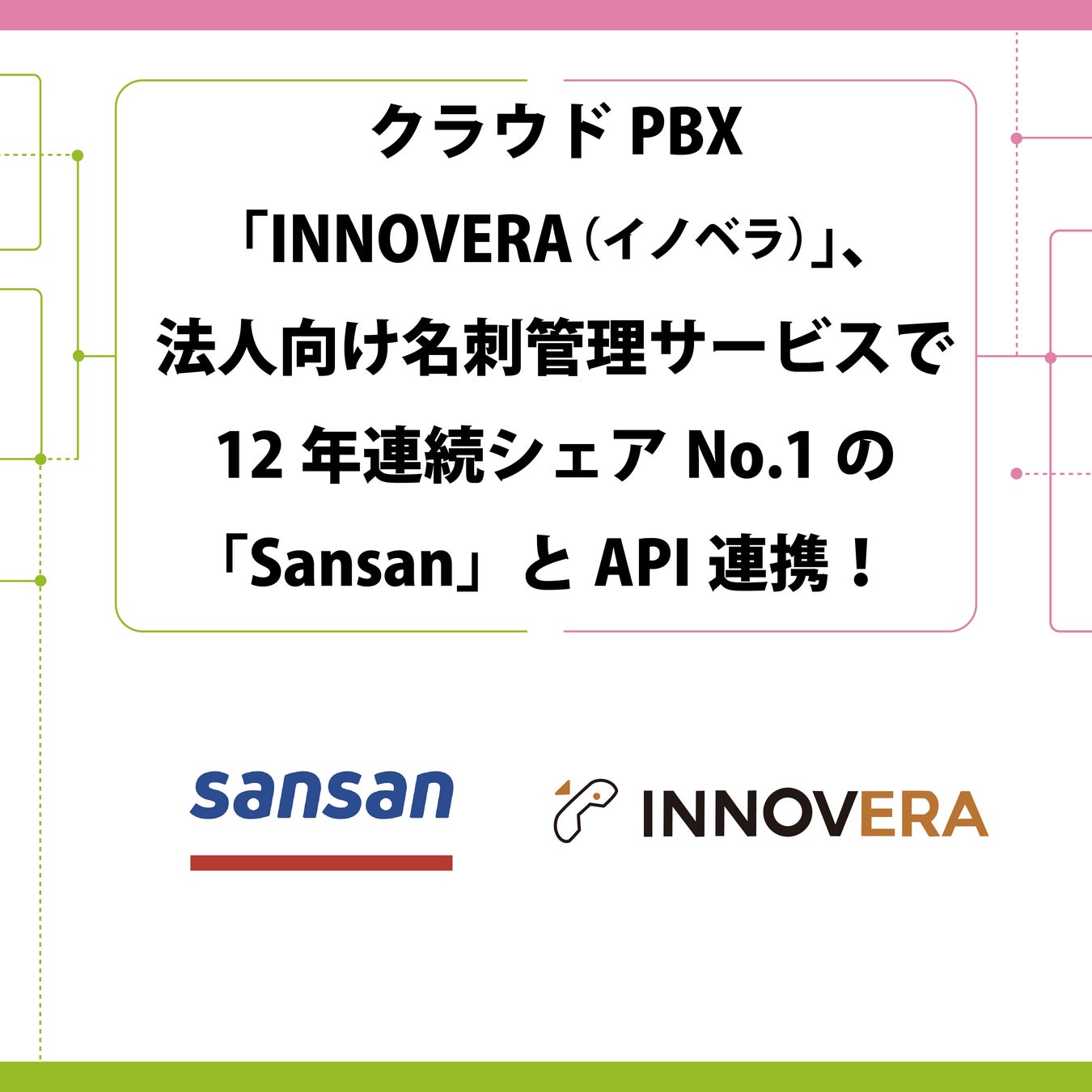 クラウド PBX
「INNOVERA（イノベラ）」、
法人向け名刺管理サービスで
12 年連続シェア No.1 の
「Sansan」と API 連携！

sansan

INNOVERA